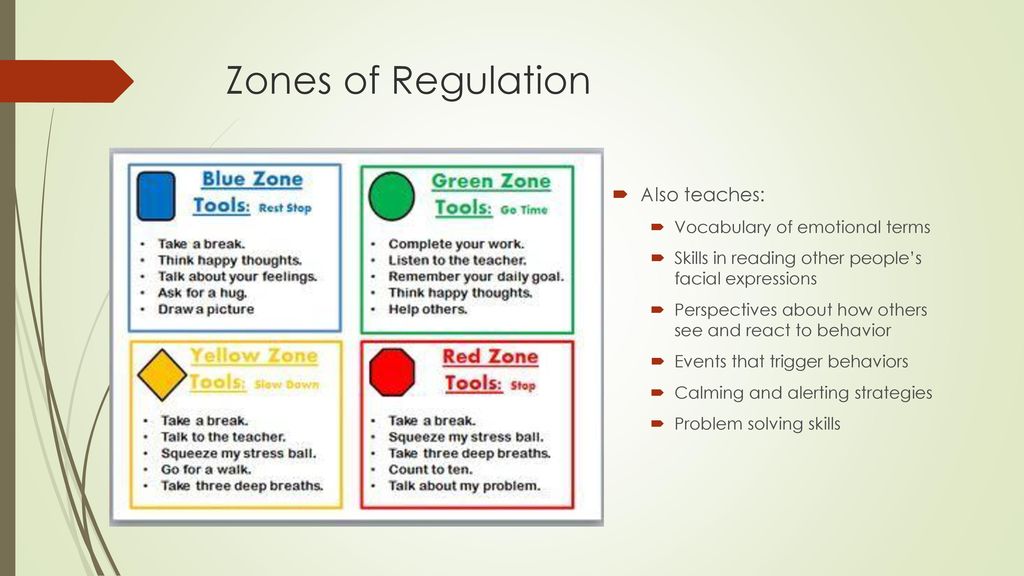 Zones of Regulation

Blue Zone
Tools: Rest Stop
- Take a break.
- Think happy thoughts.
- Talk about your feelings.
- Ask for a hug.
- Draw a picture

Green Zone
Tools: Go Time
- Complete your work.
- Listen to the teacher.
- Remember your daily goal.
- Think happy thoughts.
- Help others.

Yellow Zone
Tools: Slow Down
- Take a break.
- Talk to the teacher.
- Squeeze my stress ball.
- Go for a walk.
- Take three deep breaths.

Red Zone
Tools: Stop
- Take a break.
- Squeeze my stress ball.
- Take three deep breaths.
- Count to ten.
- Talk about my problem.

Also teaches:
- Vocabulary of emotional terms
- Skills in reading other people's facial expressions
- Perspectives about how others see and react to behavior
- Events that trigger behaviors
- Calming and alerting strategies
- Problem solving skills